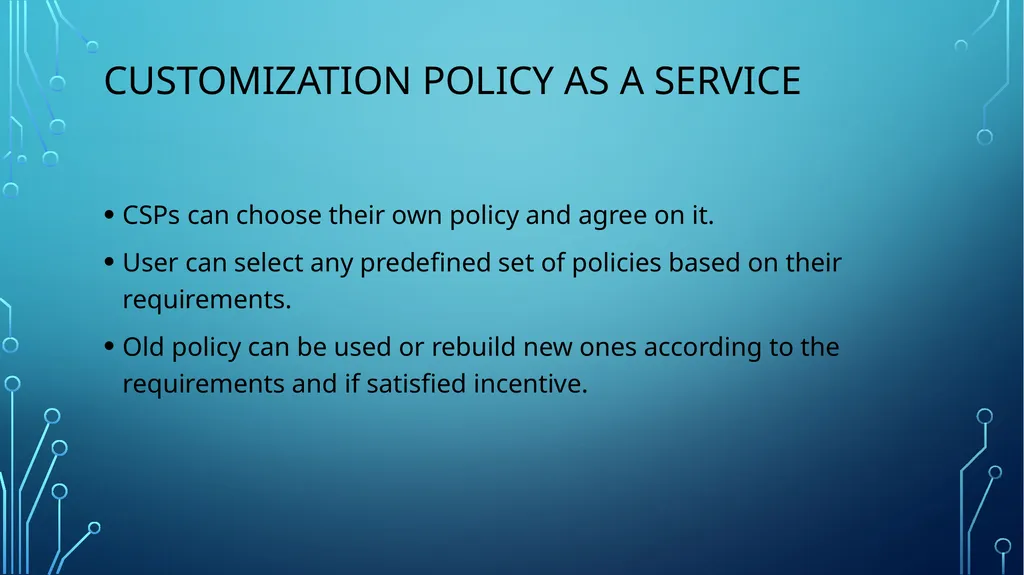 CUSTOMIZATION POLICY AS A SERVICE

• CSPs can choose their own policy and agree on it.

• User can select any predefined set of policies based on their requirements.

• Old policy can be used or rebuild new ones according to the requirements and if satisfied incentive.